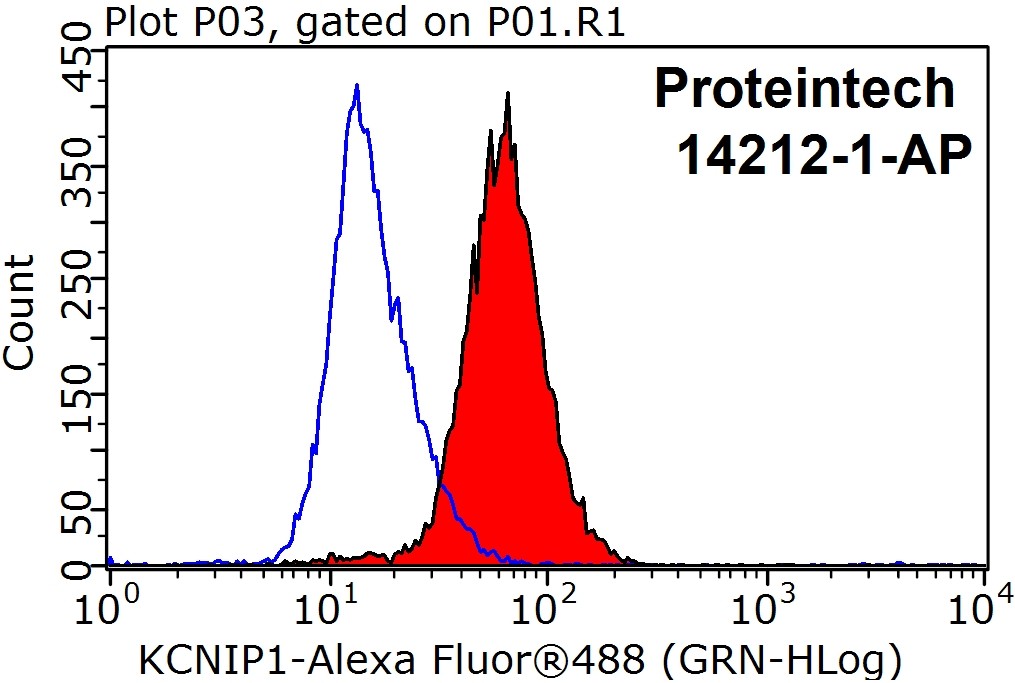 Plot P03, gated on P01.R1

Proteintech
14212-1-AP

Count

450
350
250
150
50
0

$10^0$ $10^1$ $10^2$ $10^3$ $10^4$

KCNIP1-Alexa Fluor®488 (GRN-HLog)